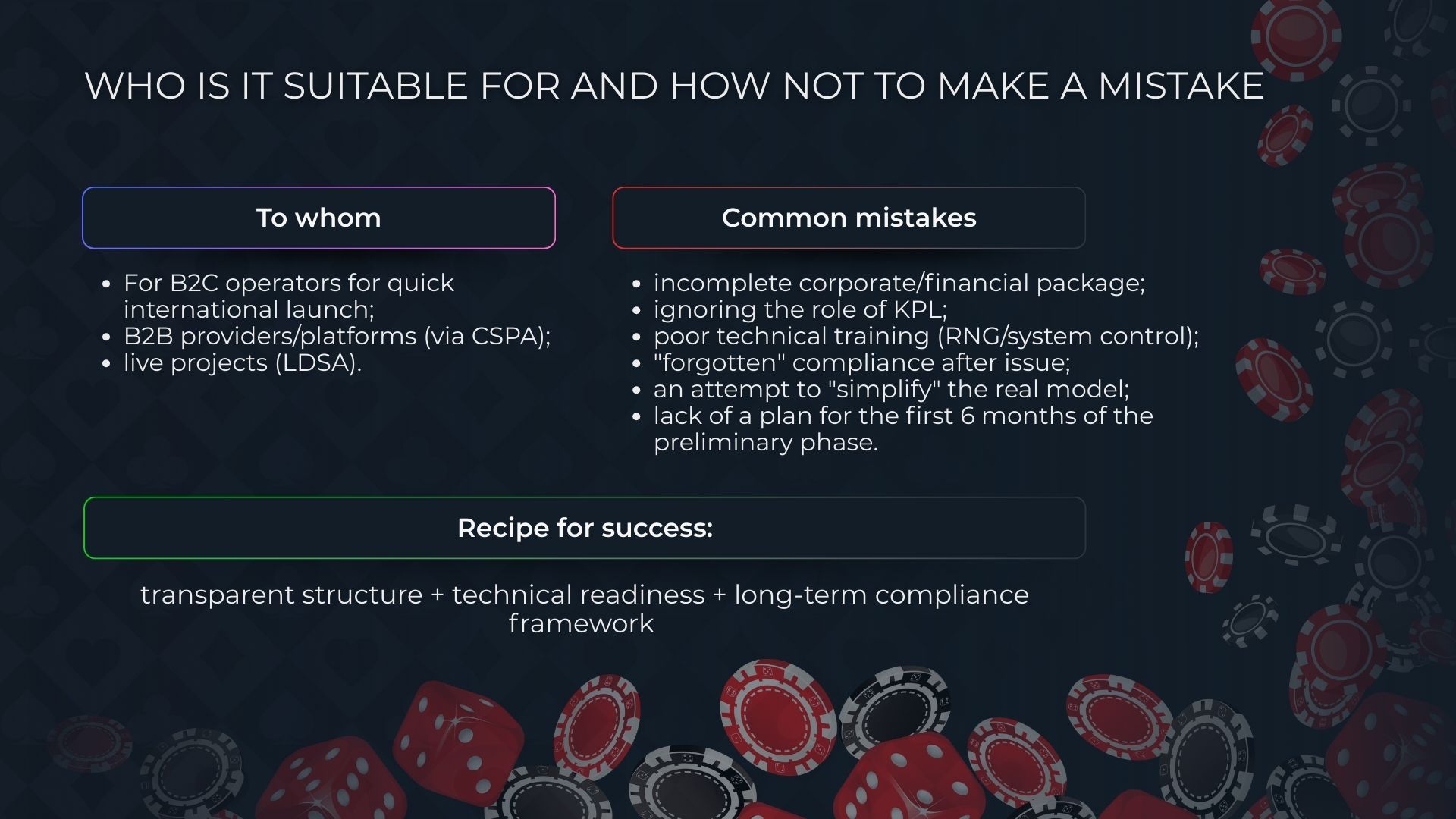 WHO IS IT SUITABLE FOR AND HOW NOT TO MAKE A MISTAKE

To whom

- For B2C operators for quick international launch;
- B2B providers/platforms (via CSPA);
- live projects (LDSA).

Common mistakes

- incomplete corporate/financial package;
- ignoring the role of KPL;
- poor technical training (RNG/system control);
- "forgotten" compliance after issue;
- an attempt to "simplify" the real model;
- lack of a plan for the first 6 months of the preliminary phase.

Recipe for success:

transparent structure + technical readiness + long-term compliance framework